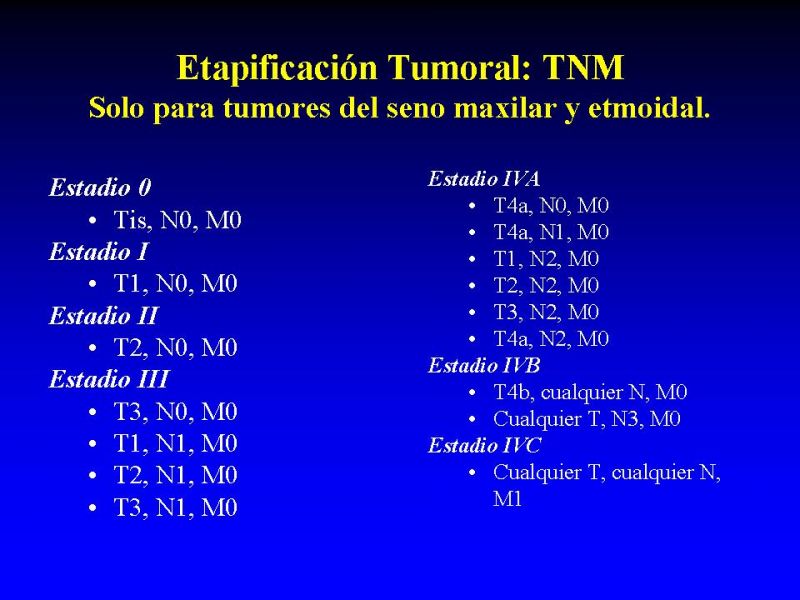 Etapificación Tumoral: TNM
Solo para tumores del seno maxilar y etmoidal.

Estadio 0
• Tis, N0, M0
Estadio I
• T1, N0, M0
Estadio II
• T2, N0, M0
Estadio III
• T3, N0, M0
• T1, N1, M0
• T2, N1, M0
• T3, N1, M0

Estadio IVA
• T4a, N0, M0
• T4a, N1, M0
• T1, N2, M0
• T2, N2, M0
• T3, N2, M0
• T4a, N2, M0
Estadio IVB
• T4b, cualquier N, M0
• Cualquier T, N3, M0
Estadio IVC
• Cualquier T, cualquier N, M1